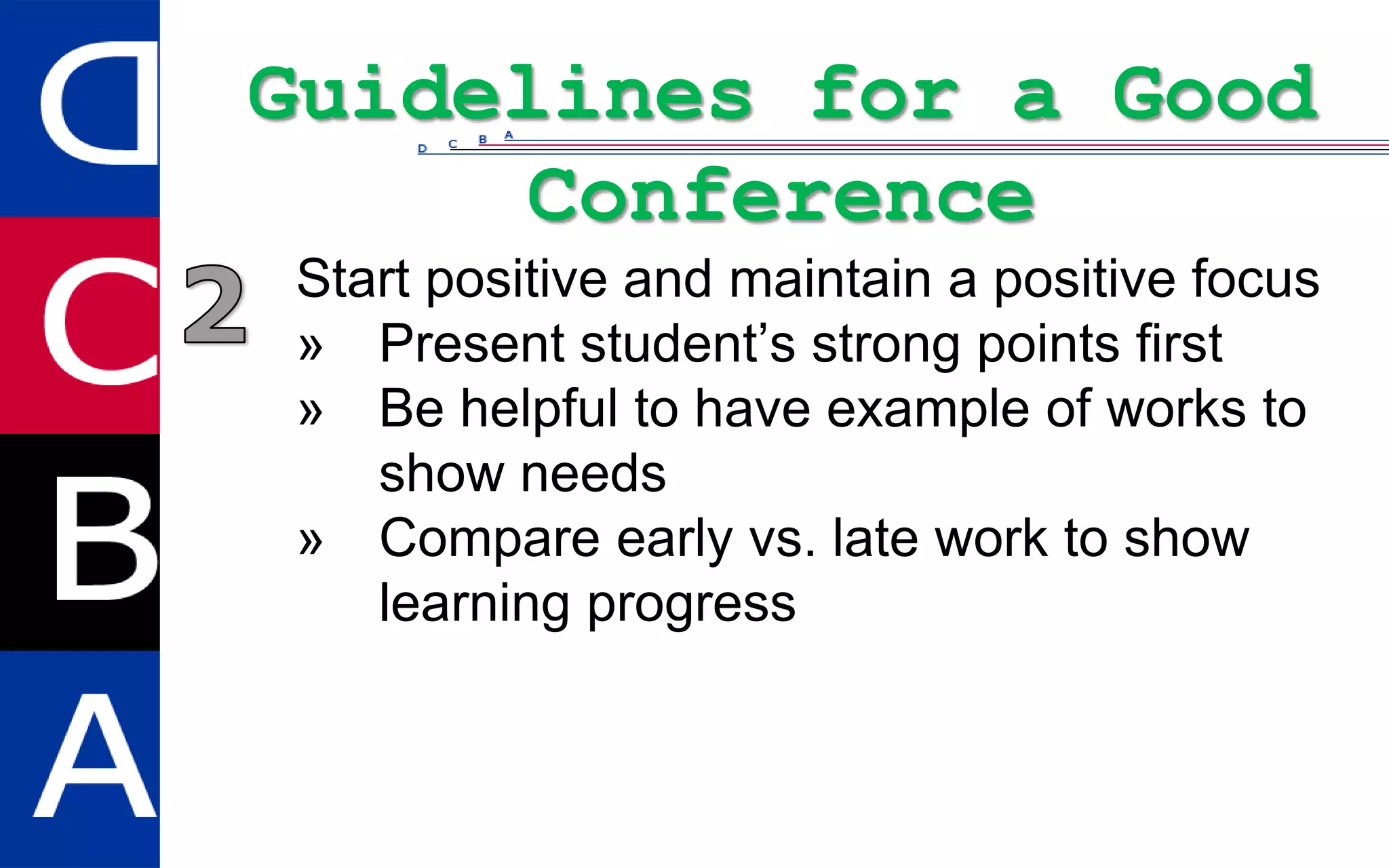 D
C
B
A

Guidelines for a Good Conference

D C B A

2

Start positive and maintain a positive focus
» Present student's strong points first
» Be helpful to have example of works to show needs
» Compare early vs. late work to show learning progress